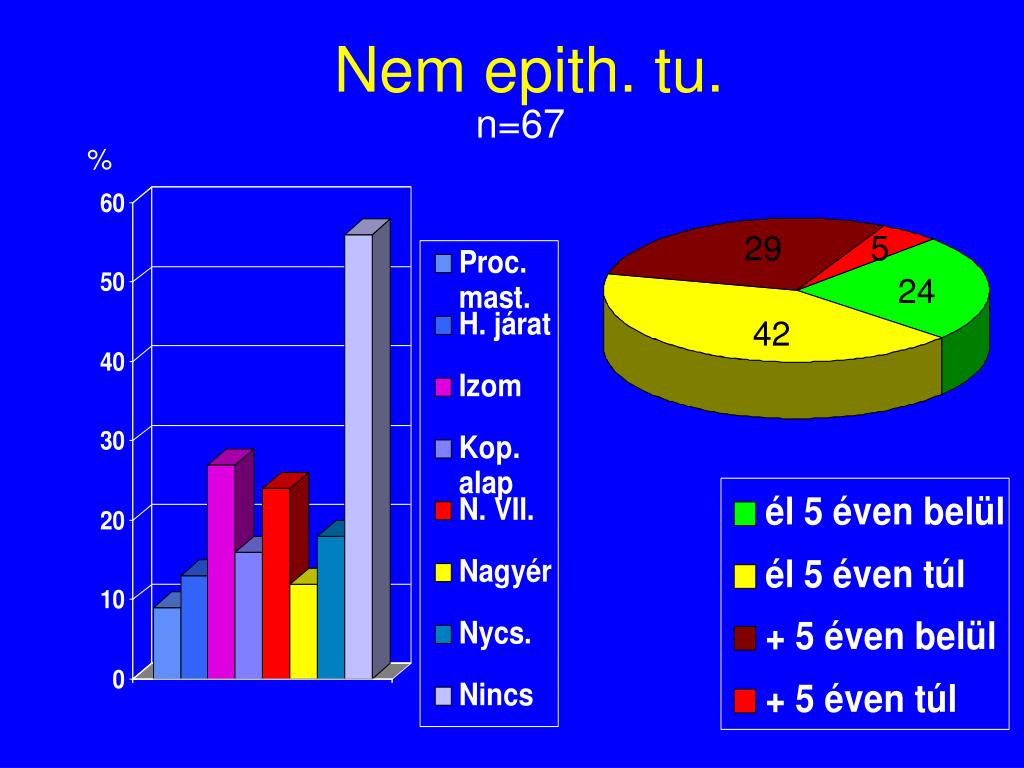 Nem epith. tu.
n=67

%

60
50
40
30
20
10
0

Proc. mast.
H. járat
Izom
Kop. alap
N. VII.
Nagyér
Nycs.
Nincs

29
5
24
42

él 5 éven belül
él 5 éven túl
+ 5 éven belül
+ 5 éven túl